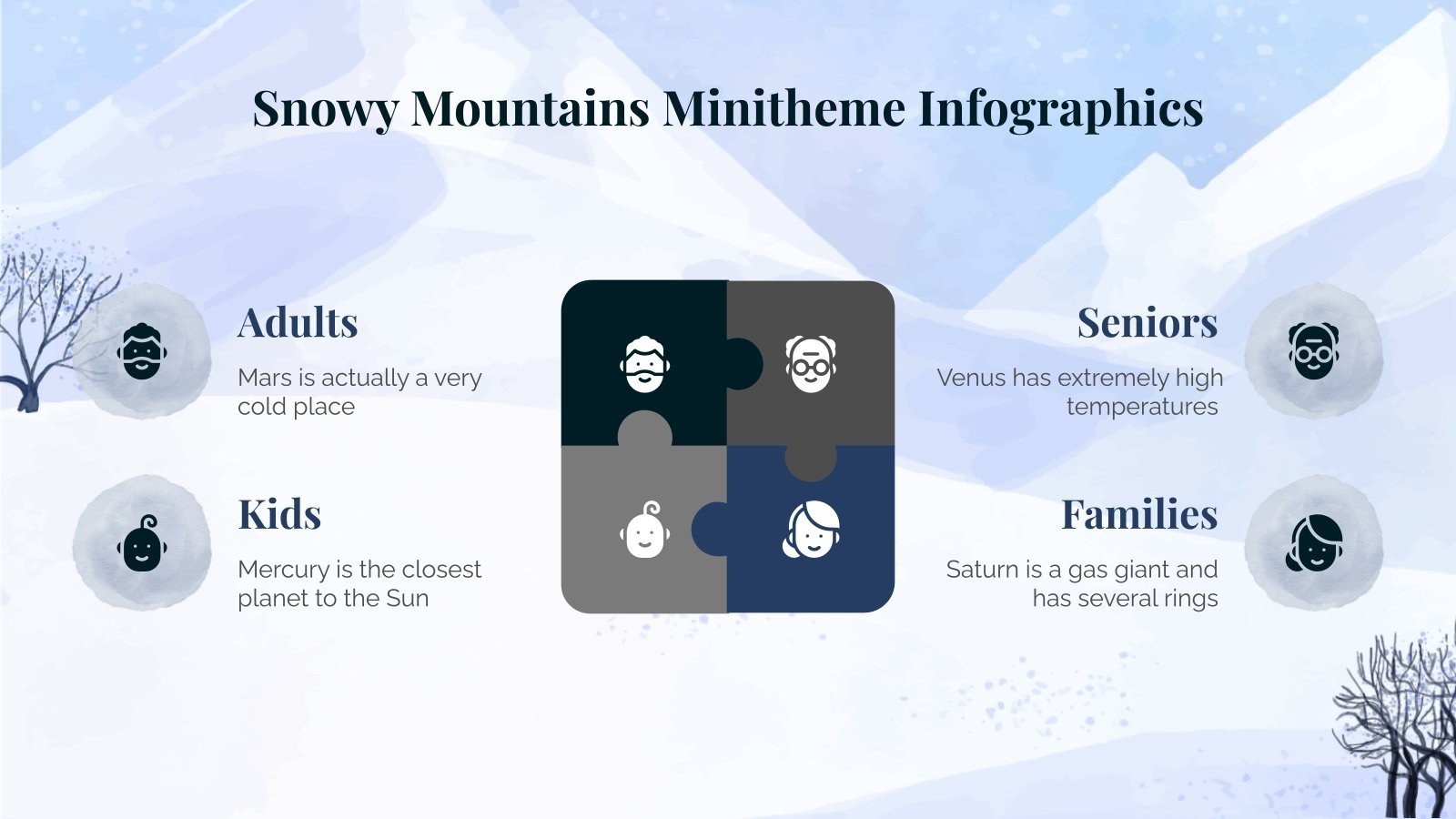 Snowy Mountains Minitheme Infographics

Adults

Mars is actually a very cold place

Kids

Mercury is the closest planet to the Sun

Seniors

Venus has extremely high temperatures

Families

Saturn is a gas giant and has several rings